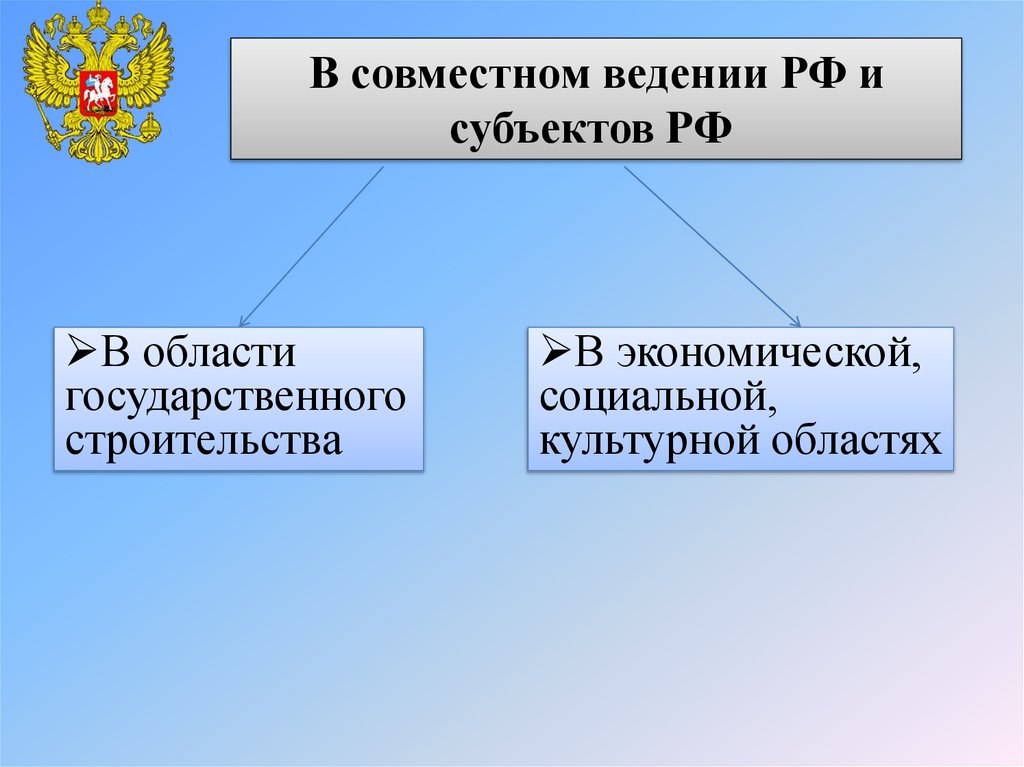 В совместном ведении РФ и субъектов РФ

➢В области государственного строительства

➢В экономической, социальной, культурной областях